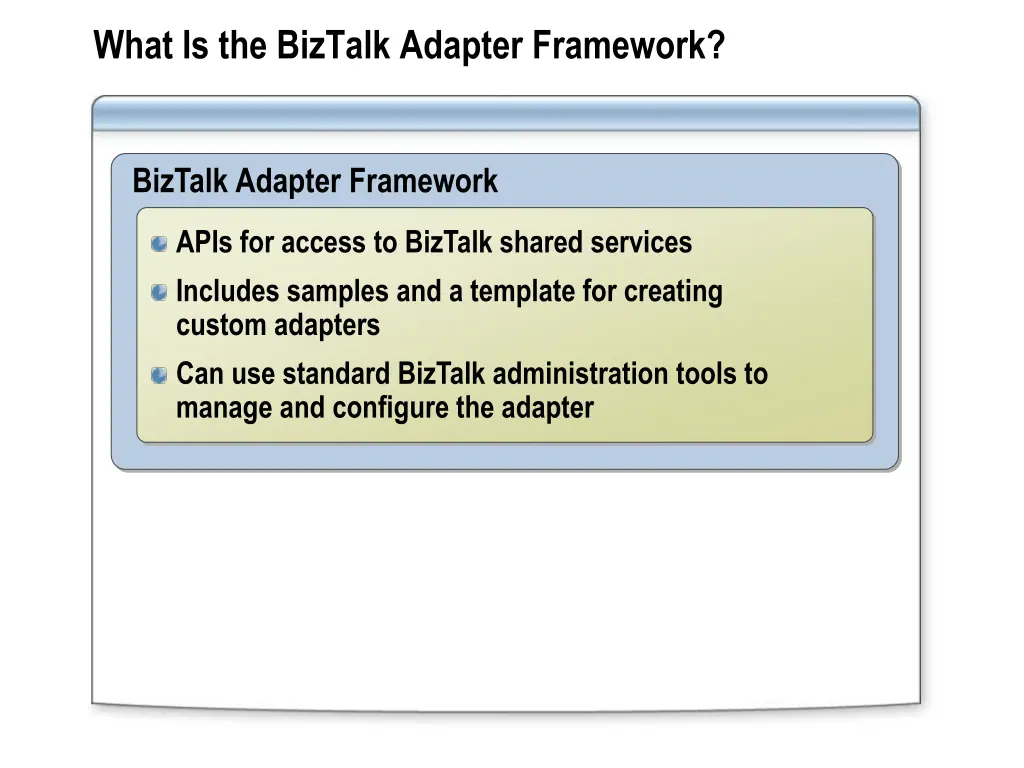 What Is the BizTalk Adapter Framework?

BizTalk Adapter Framework

APIs for access to BizTalk shared services

Includes samples and a template for creating custom adapters

Can use standard BizTalk administration tools to manage and configure the adapter